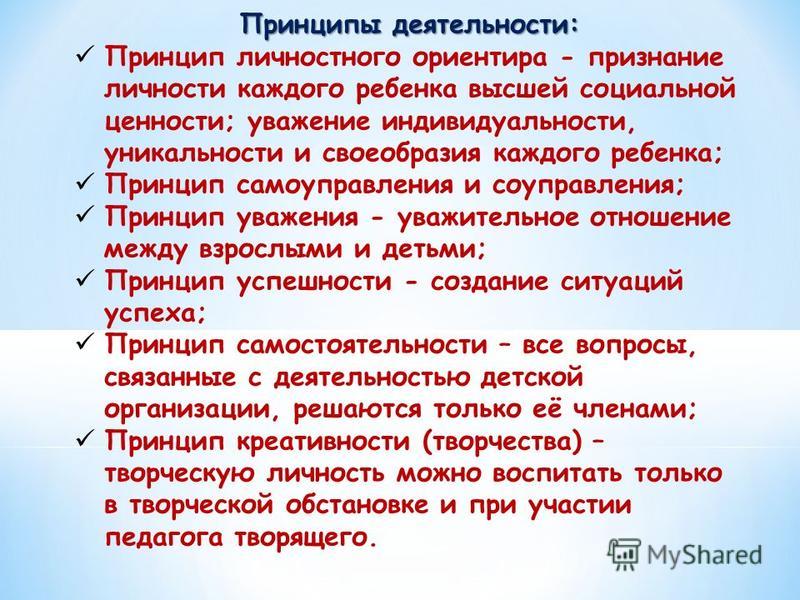 Принципы деятельности:

✓ Принцип личностного ориентира - признание личности каждого ребенка высшей социальной ценности; уважение индивидуальности, уникальности и своеобразия каждого ребенка;

✓ Принцип самоуправления и соуправления;

✓ Принцип уважения - уважительное отношение между взрослыми и детьми;

✓ Принцип успешности - создание ситуаций успеха;

✓ Принцип самостоятельности – все вопросы, связанные с деятельностью детской организации, решаются только её членами;

✓ Принцип креативности (творчества) – творческую личность можно воспитать только в творческой обстановке и при участии педагога творящего.

MyShared